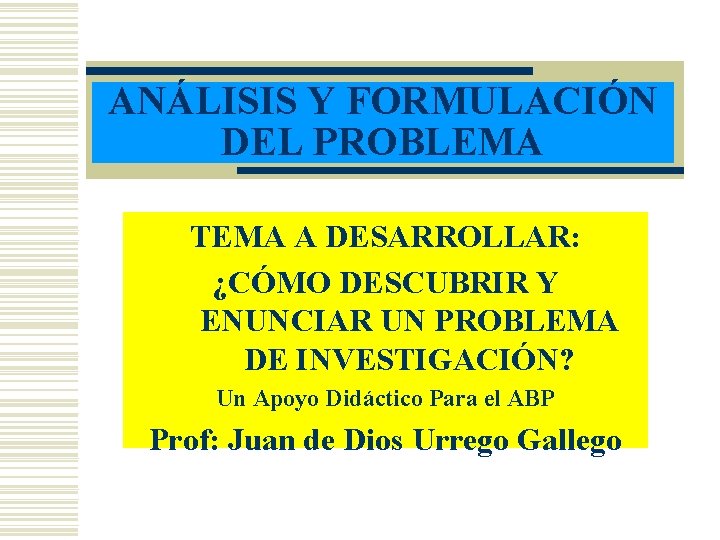 ANÁLISIS Y FORMULACIÓN DEL PROBLEMA

TEMA A DESARROLLAR:
¿CÓMO DESCUBRIR Y ENUNCIAR UN PROBLEMA DE INVESTIGACIÓN?
Un Apoyo Didáctico Para el ABP
Prof: Juan de Dios Urrego Gallego